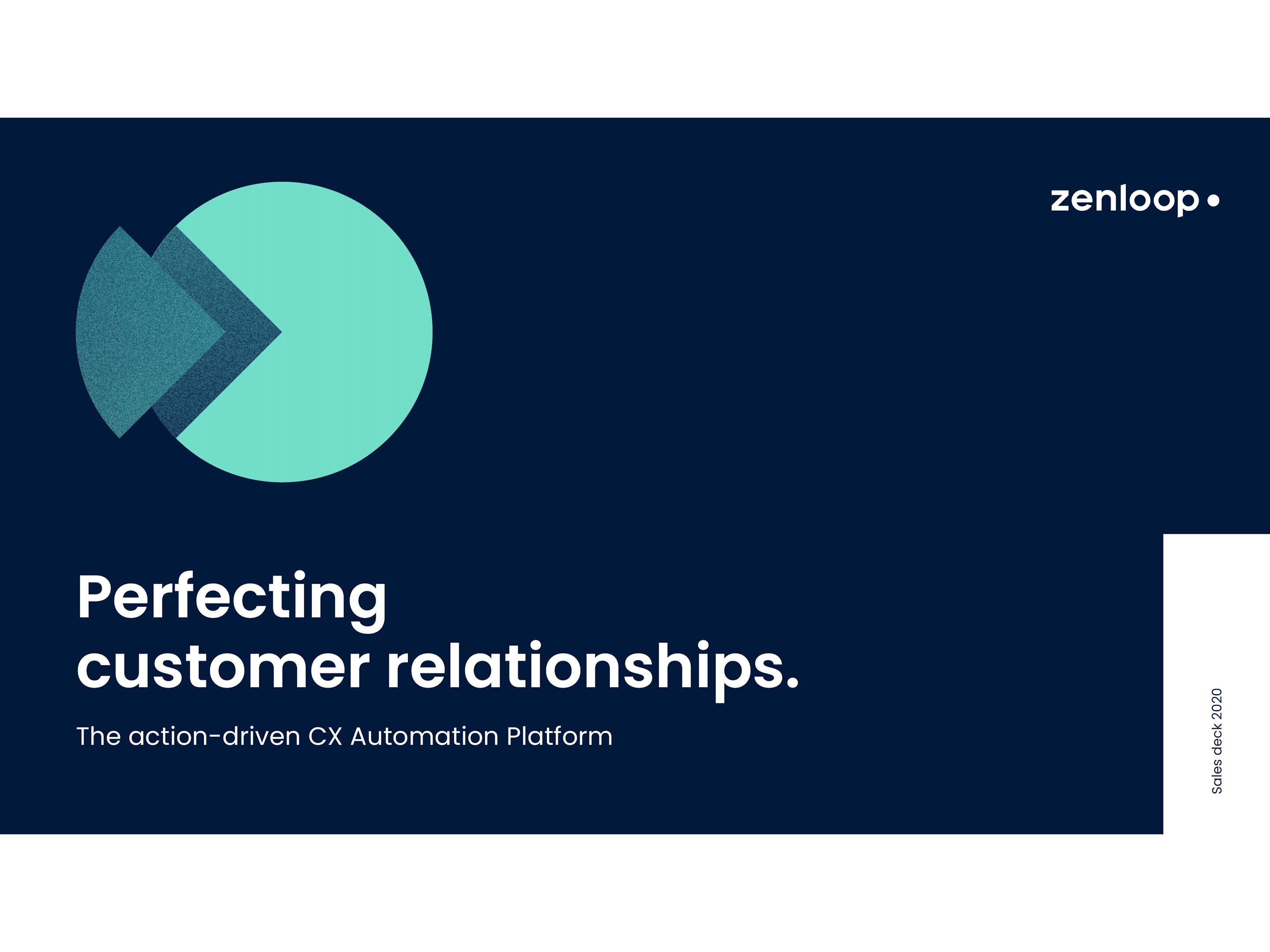 zenloop

Perfecting customer relationships.

The action-driven CX Automation Platform

Sales deck 2020